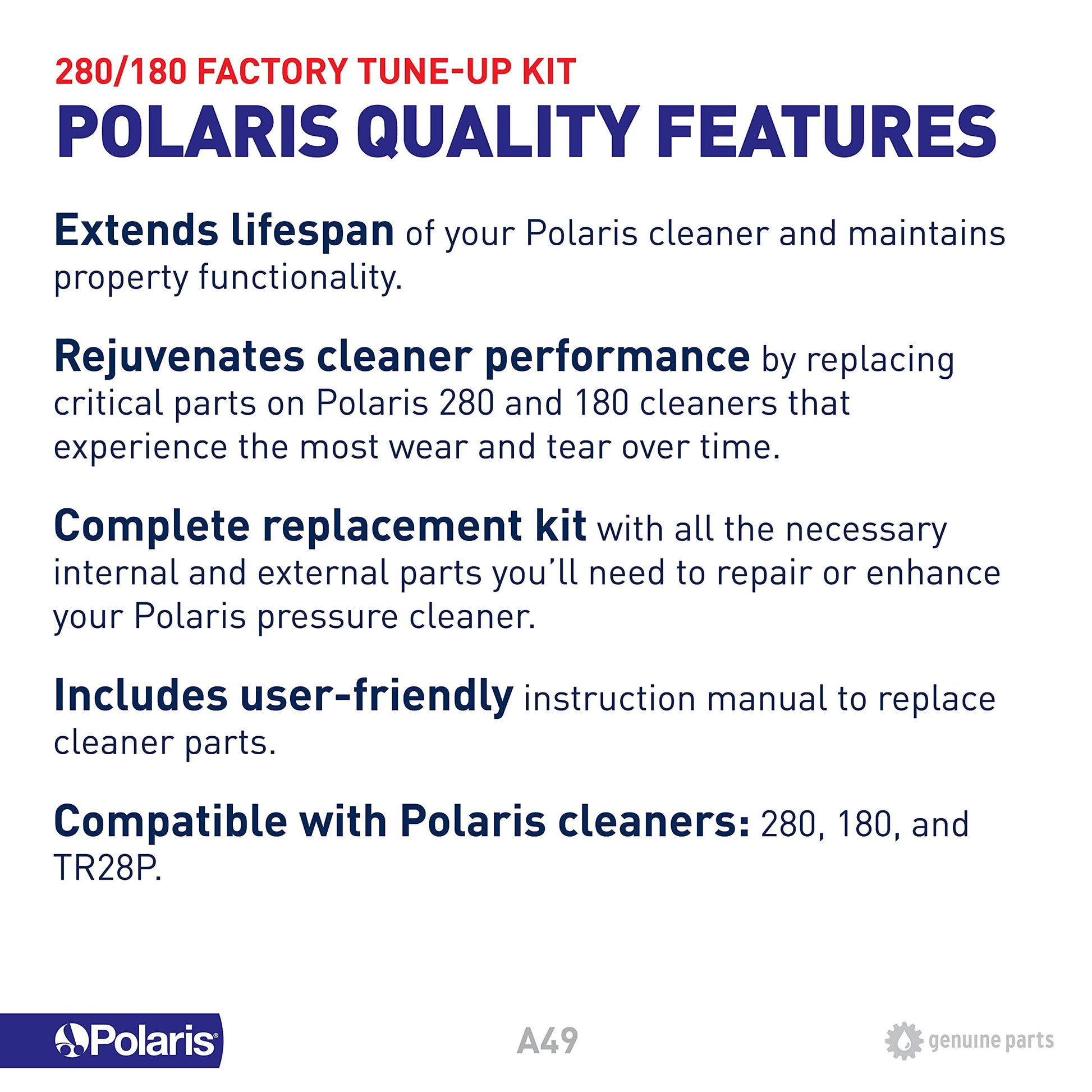 280/180 FACTORY TUNE-UP KIT
POLARIS QUALITY FEATURES

Extends lifespan of your Polaris cleaner and maintains property functionality.

Rejuvenates cleaner performance by replacing critical parts on Polaris 280 and 180 cleaners that experience the most wear and tear over time.

Complete replacement kit with all the necessary internal and external parts you'll need to repair or enhance your Polaris pressure cleaner.

Includes user-friendly instruction manual to replace cleaner parts.

Compatible with Polaris cleaners: 280, 180, and TR28P.

Polaris

A49

genuine parts